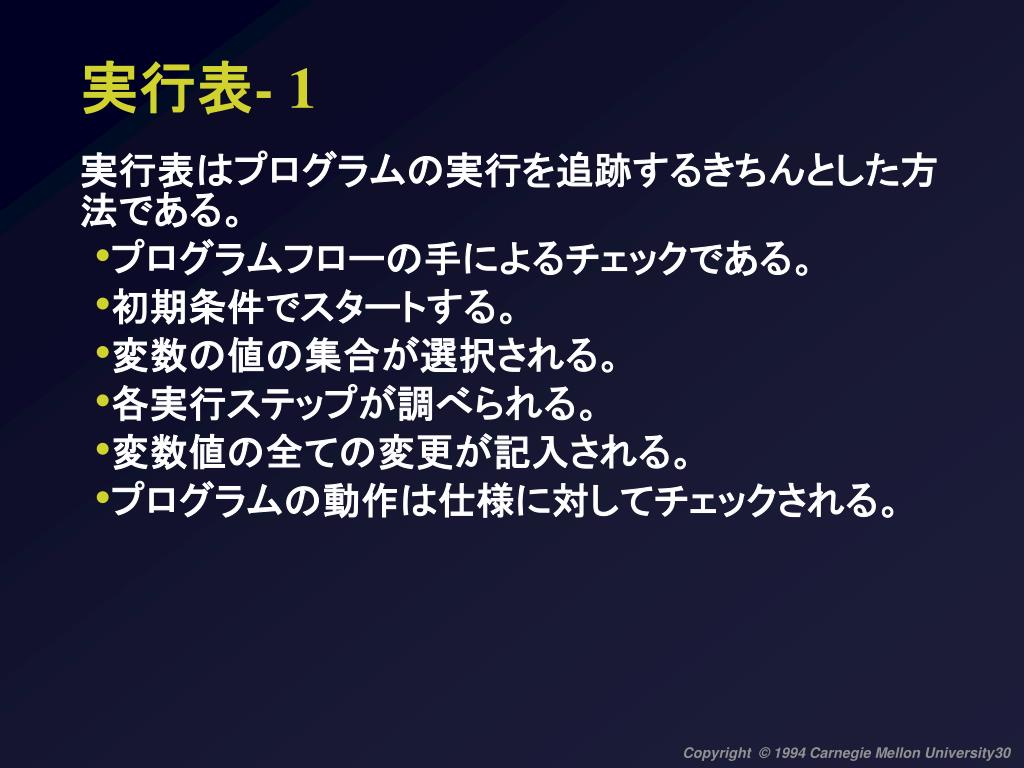 実行表- 1

実行表はプログラムの実行を追跡するきちんとした方法である。

•プログラムフローの手によるチェックである。
•初期条件でスタートする。
•変数の値の集合が選択される。
•各実行ステップが調べられる。
•変数値の全ての変更が記入される。
•プログラムの動作は仕様に対してチェックされる。

Copyright © 1994 Carnegie Mellon University30